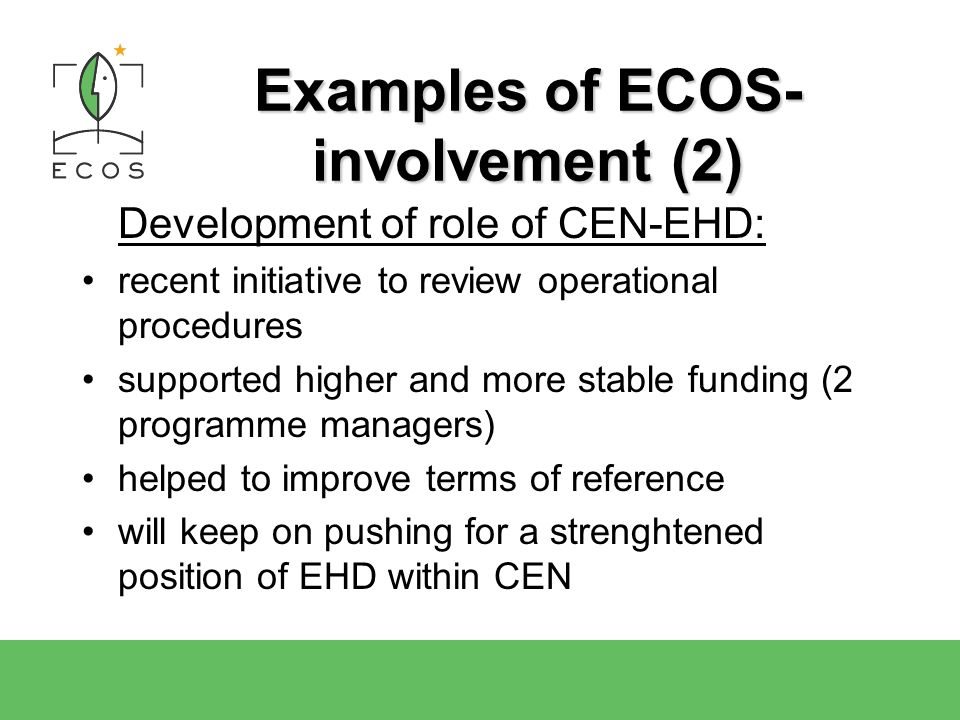 ECOS

Examples of ECOS-involvement (2)

Development of role of CEN-EHD:

• recent initiative to review operational procedures
• supported higher and more stable funding (2 programme managers)
• helped to improve terms of reference
• will keep on pushing for a strenghtened position of EHD within CEN